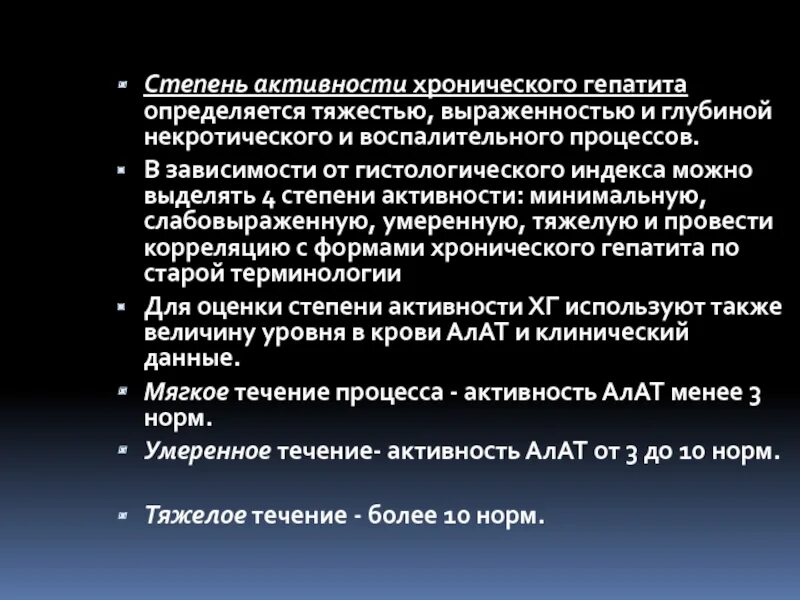 Степень активности хронического гепатита определяется тяжестью, выраженностью и глубиной некротического и воспалительного процессов.

В зависимости от гистологического индекса можно выделять 4 степени активности: минимальную, слабовыраженную, умеренную, тяжелую и провести корреляцию с формами хронического гепатита по старой терминологии

Для оценки степени активности ХГ используют также величину уровня в крови АлАТ и клинический данные.

Мягкое течение процесса - активность АлАТ менее 3 норм.

Умеренное течение- активность АлАТ от 3 до 10 норм.

Тяжелое течение - более 10 норм.